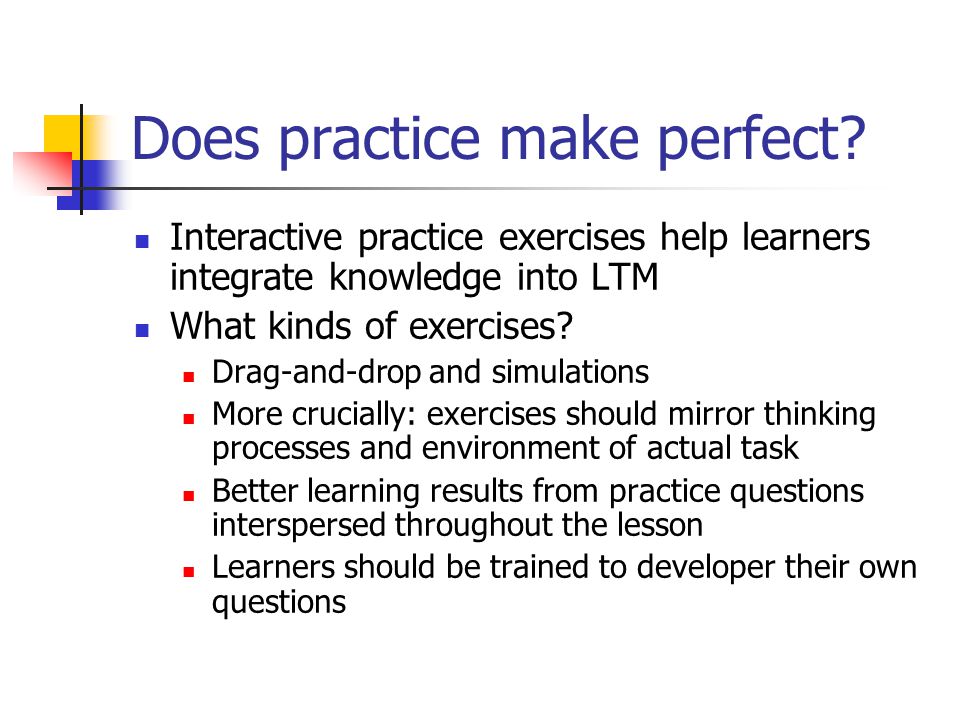 Does practice make perfect?

- Interactive practice exercises help learners integrate knowledge into LTM
- What kinds of exercises?
  - Drag-and-drop and simulations
  - More crucially: exercises should mirror thinking processes and environment of actual task
  - Better learning results from practice questions interspersed throughout the lesson
  - Learners should be trained to developer their own questions